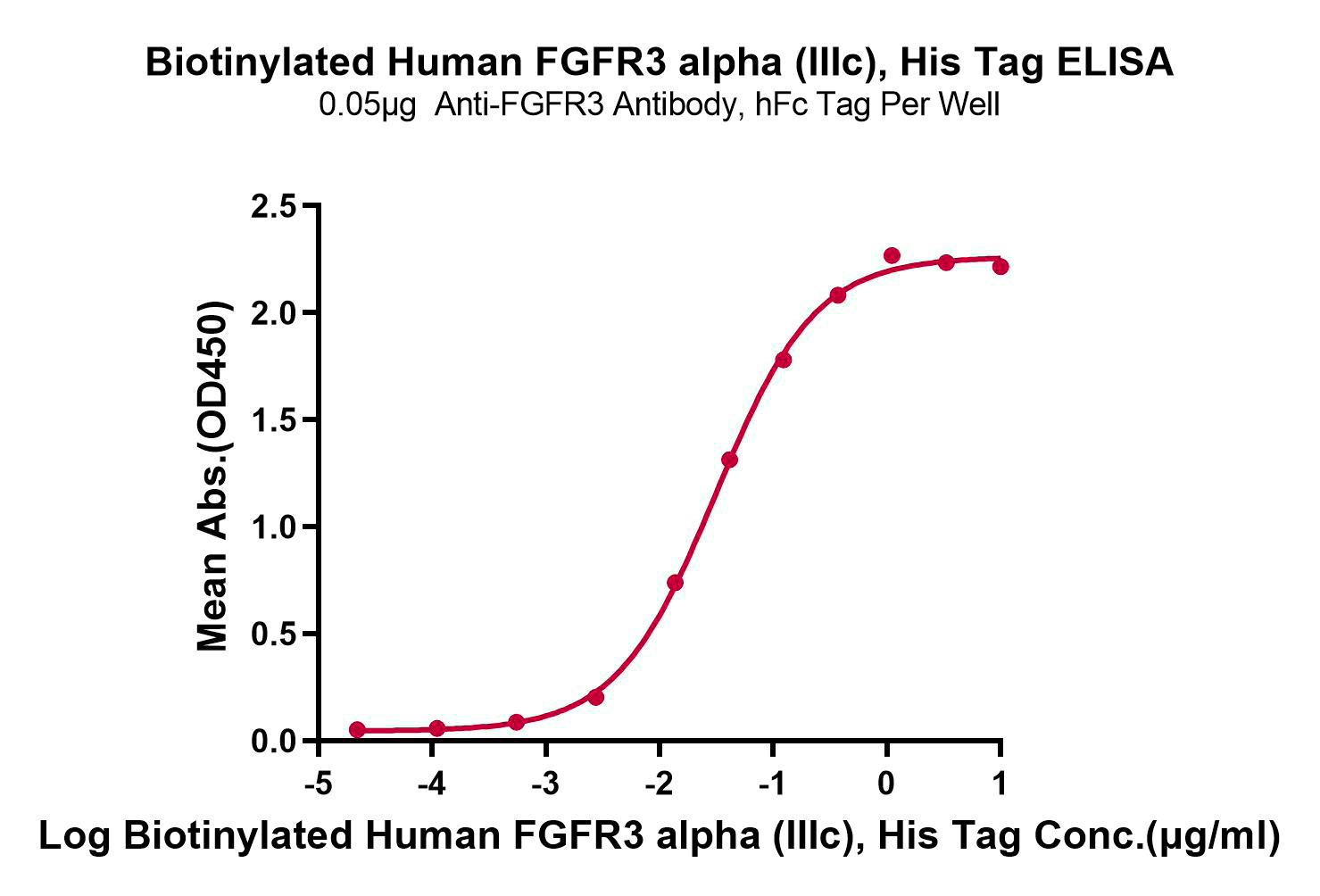 Biotinylated Human FGFR3 alpha (IIIc), His Tag ELISA
0.05μg Anti-FGFR3 Antibody, hFc Tag Per Well

Mean Abs.(OD450)

2.5
2.0
1.5
1.0
0.5
0.0

-5 -4 -3 -2 -1 0 1

Log Biotinylated Human FGFR3 alpha (IIIc), His Tag Conc.(μg/ml)